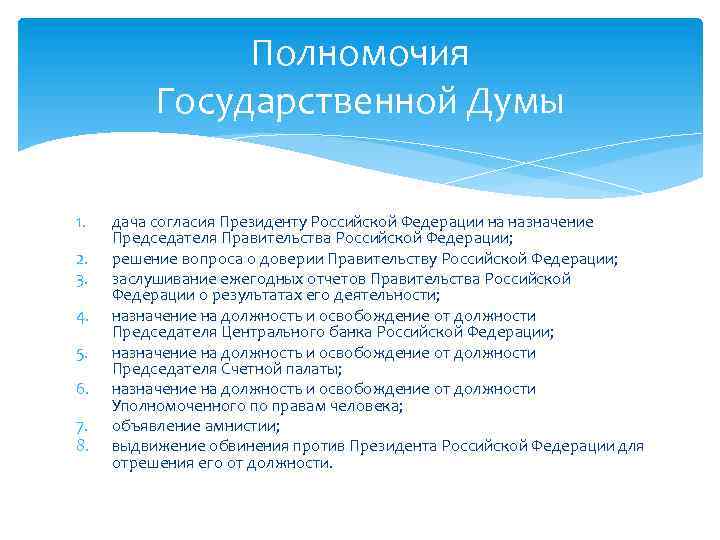 Полномочия Государственной Думы

1. дача согласия Президенту Российской Федерации на назначение Председателя Правительства Российской Федерации;
2. решение вопроса о доверии Правительству Российской Федерации;
3. заслушивание ежегодных отчетов Правительства Российской Федерации о результатах его деятельности;
4. назначение на должность и освобождение от должности Председателя Центрального банка Российской Федерации;
5. назначение на должность и освобождение от должности Председателя Счетной палаты;
6. назначение на должность и освобождение от должности Уполномоченного по правам человека;
7. объявление амнистии;
8. выдвижение обвинения против Президента Российской Федерации для отрешения его от должности.